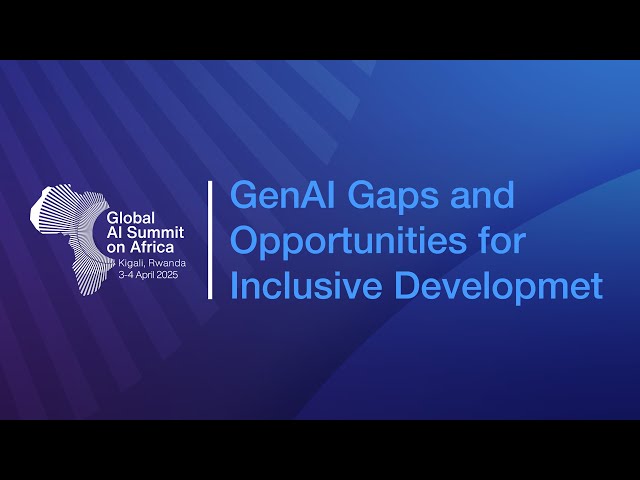 Global AI Summit on Africa
Kigali, Rwanda
3-4 April 2025

GenAI Gaps and Opportunities for Inclusive Developmet